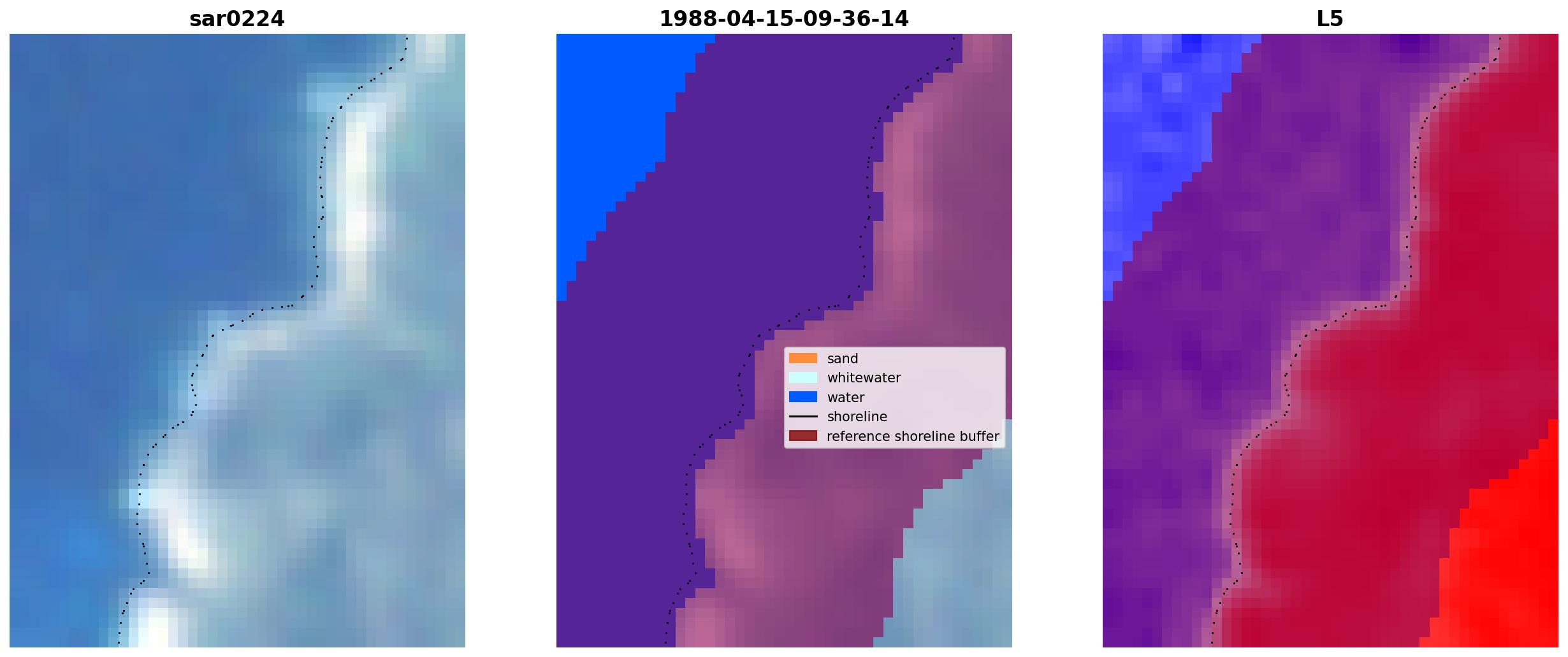 sar0224

1988-04-15-09-36-14

sand
whitewater
water
shoreline
reference shoreline buffer

L5